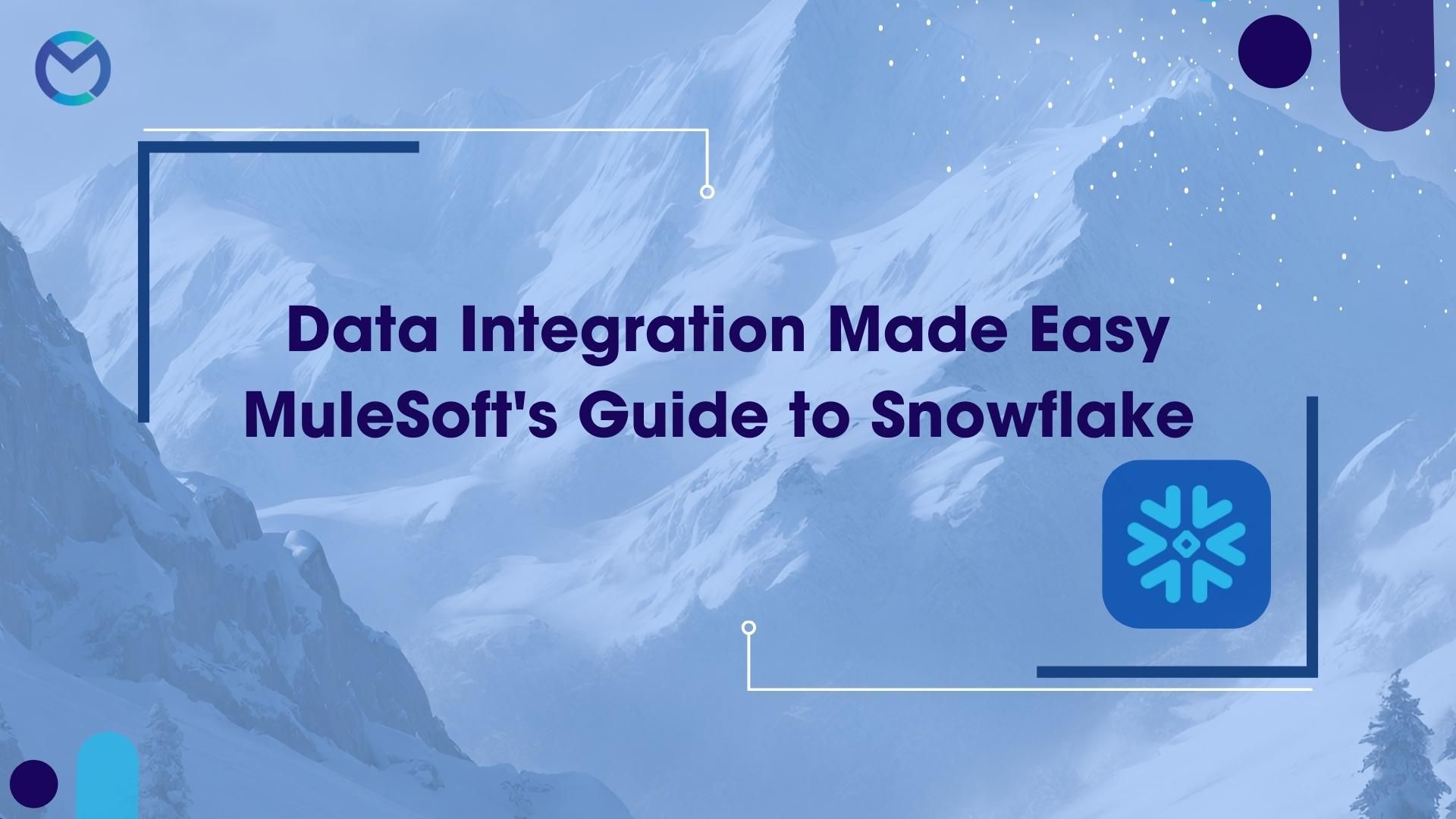 Data Integration Made Easy
MuleSoft's Guide to Snowflake